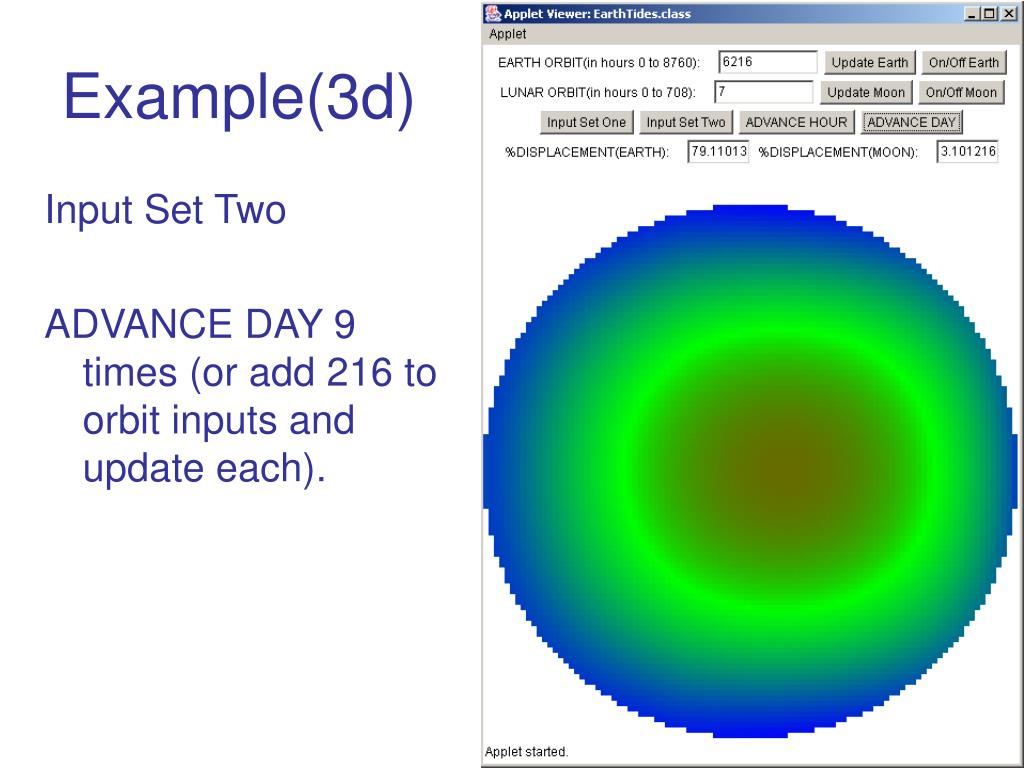 Example(3d)

Input Set Two

ADVANCE DAY 9 times (or add 216 to orbit inputs and update each).

Applet Viewer: EarthTides.class
Applet
EARTH ORBIT(in hours 0 to 8760): 6216 Update Earth On/Off Earth
LUNAR ORBIT(in hours 0 to 708): 7 Update Moon On/Off Moon
Input Set One Input Set Two ADVANCE HOUR ADVANCE DAY
%DISPLACEMENT(EARTH): 79.11013 %DISPLACEMENT(MOON): 3.101216

Applet started.